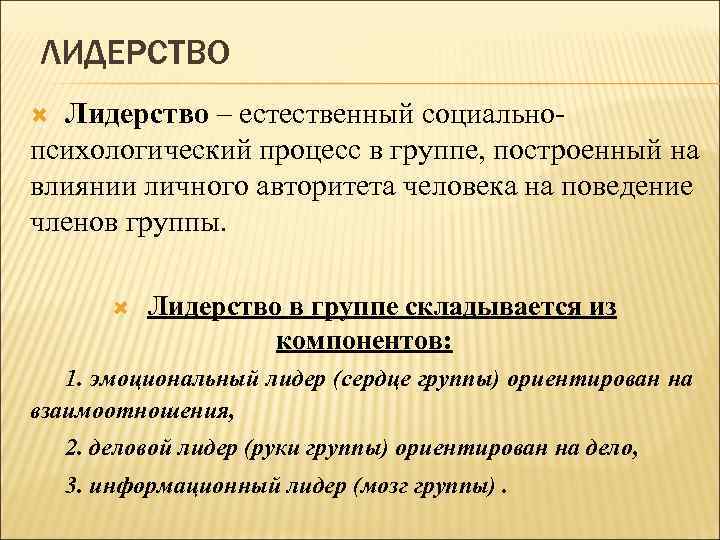 ЛИДЕРСТВО

Лидерство – естественный социально-психологический процесс в группе, построенный на влиянии личного авторитета человека на поведение членов группы.

Лидерство в группе складывается из компонентов:

1. эмоциональный лидер (сердце группы) ориентирован на взаимоотношения,

2. деловой лидер (руки группы) ориентирован на дело,

3. информационный лидер (мозг группы) .